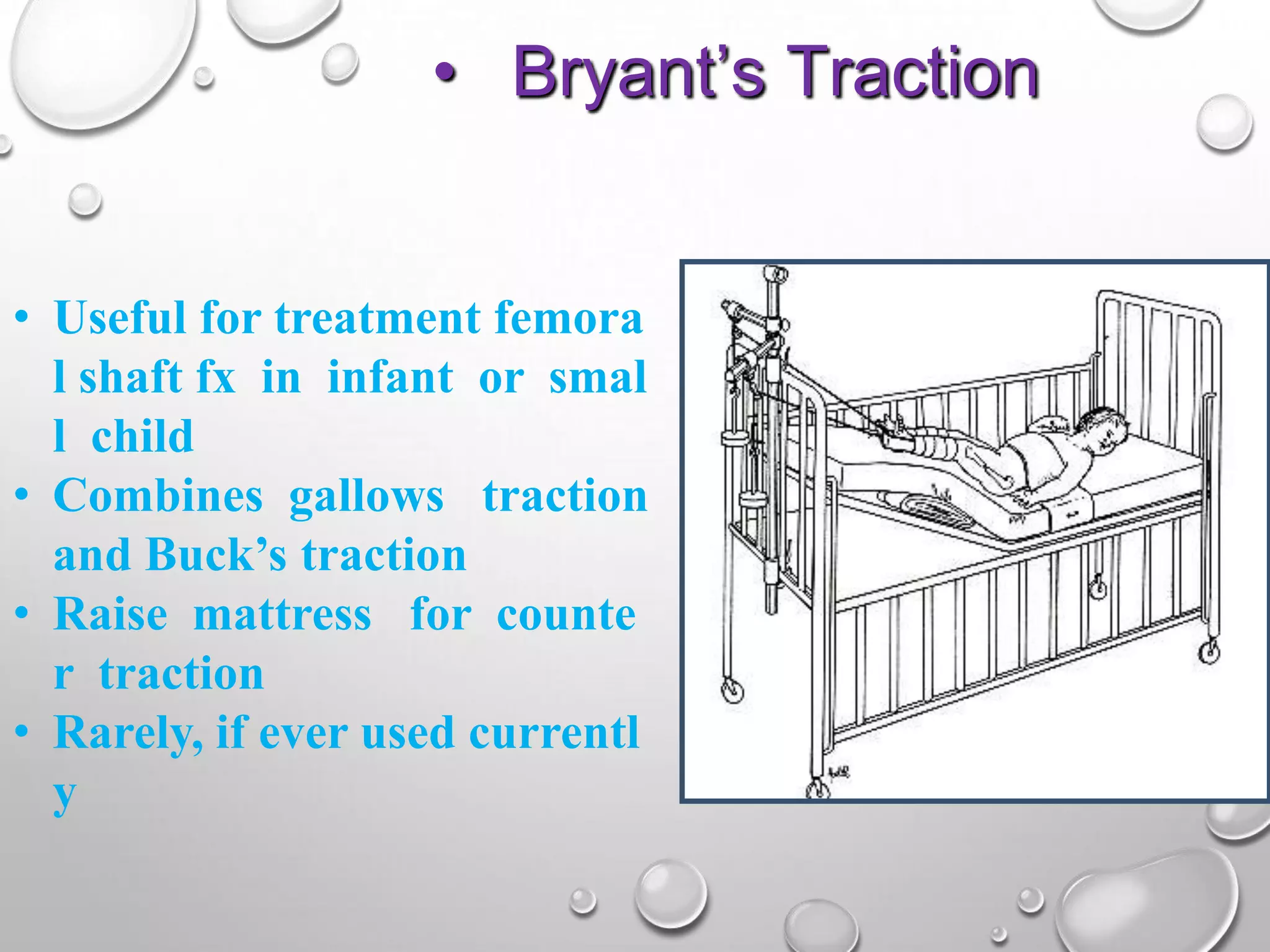 • Bryant's Traction

• Useful for treatment femora l shaft fx in infant or smal l child
• Combines gallows traction and Buck's traction
• Raise mattress for counte r traction
• Rarely, if ever used currentl y